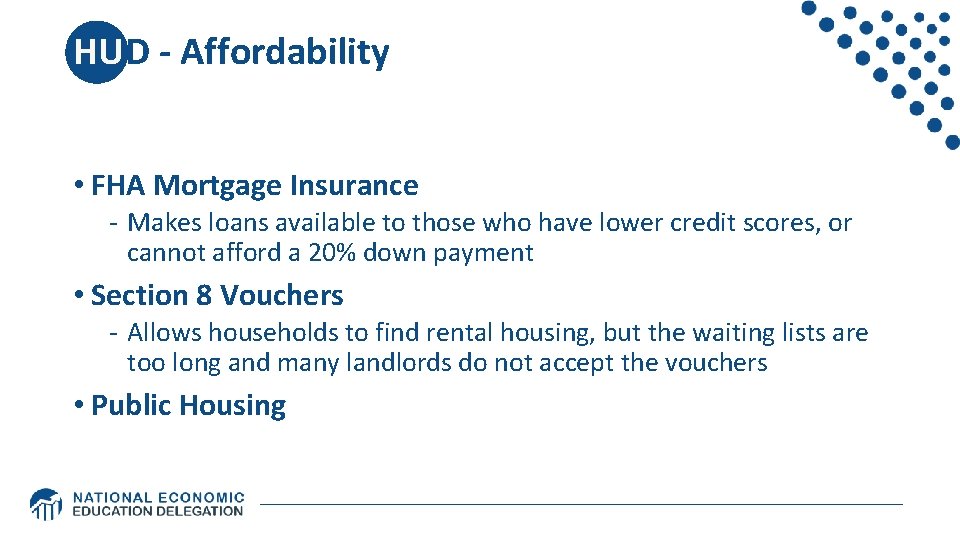 HUD - Affordability

• FHA Mortgage Insurance
- Makes loans available to those who have lower credit scores, or cannot afford a 20% down payment

• Section 8 Vouchers
- Allows households to find rental housing, but the waiting lists are too long and many landlords do not accept the vouchers

• Public Housing

NATIONAL ECONOMIC EDUCATION DELEGATION